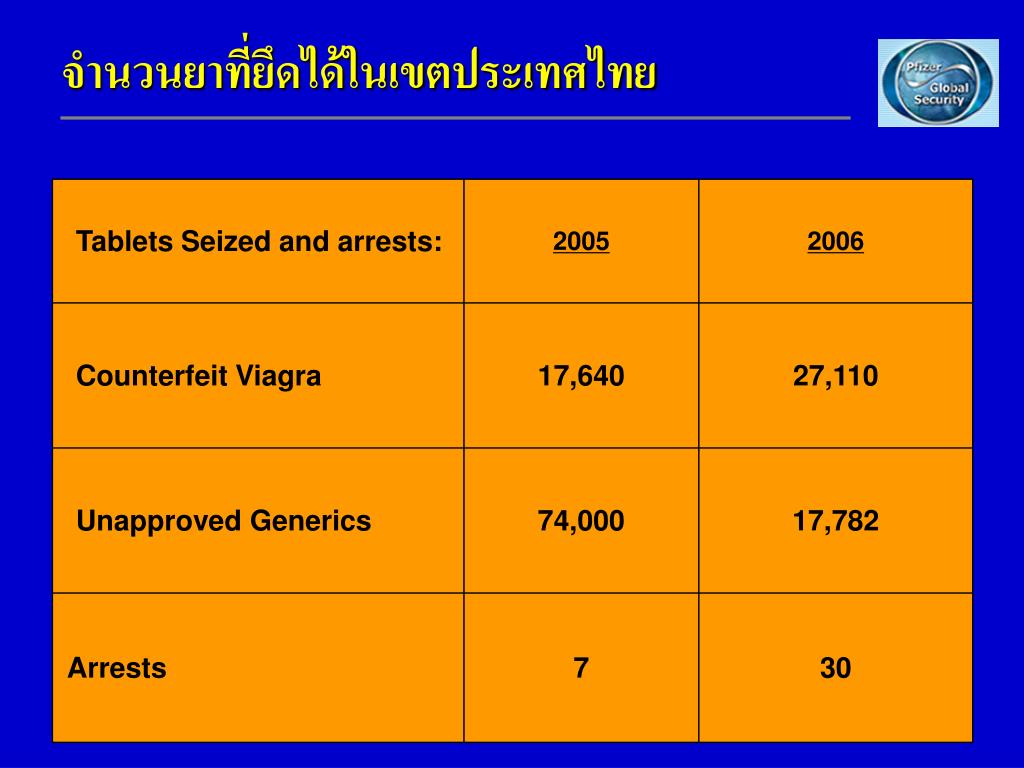 จำนวนยาที่ยึดได้ในเขตประเทศไทย

Pfizer Global Security

| Tablets Seized and arrests: | 2005 | 2006 |
|---|---|---|
| Counterfeit Viagra | 17,640 | 27,110 |
| Unapproved Generics | 74,000 | 17,782 |
| Arrests | 7 | 30 |